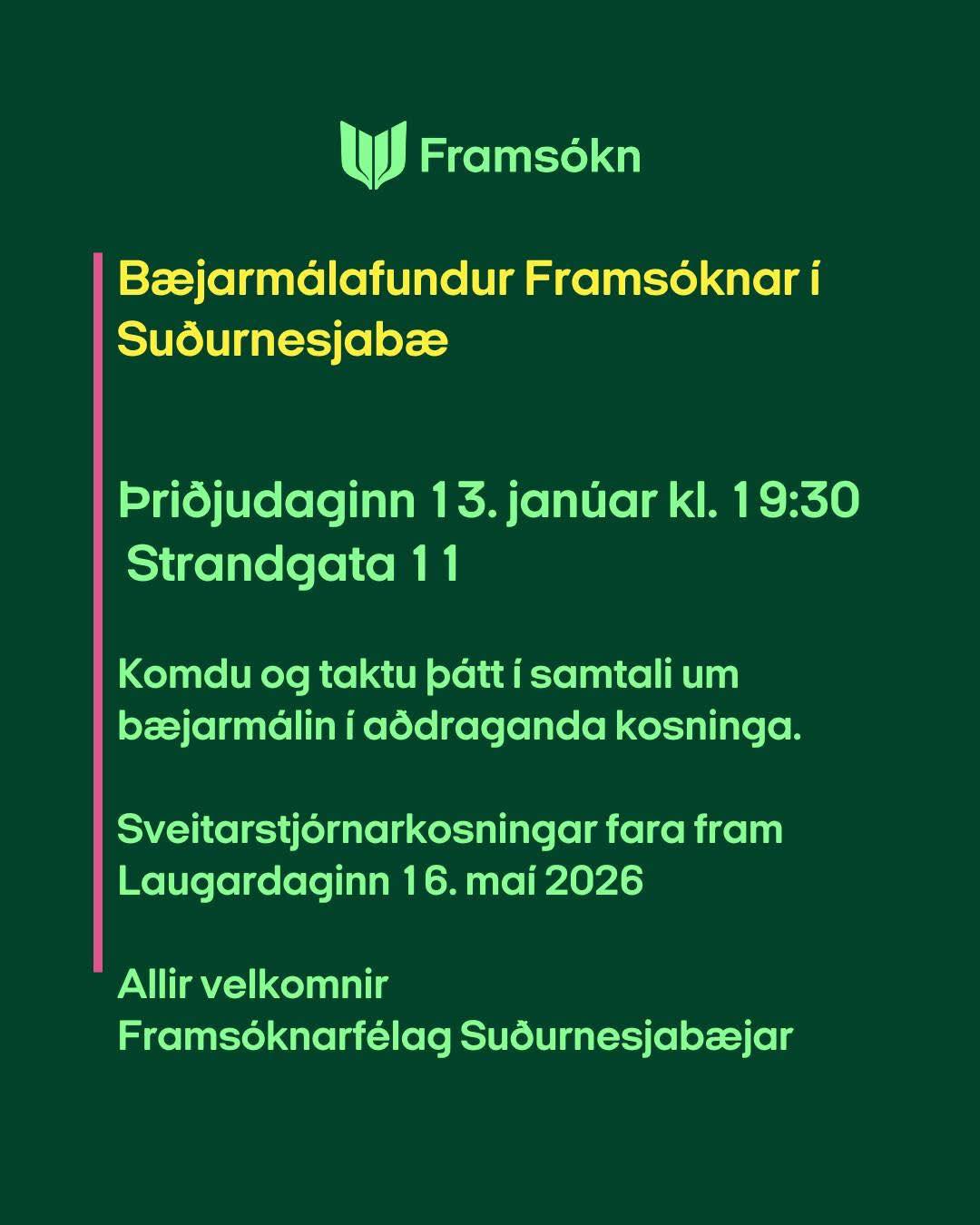 Framsókn

Bæjarmálafundur Framsóknar í Suðurnesjabæ

Þriðjudaginn 13. janúar kl. 19:30
Strandgata 11

Komdu og taktu þátt í samtali um bæjarmálin í aðdraganda kosninga.

Sveitarstjórnarkosningar fara fram Laugardaginn 16. maí 2026

Allir velkomnir
Framsóknarfélag Suðurnesjabæjar